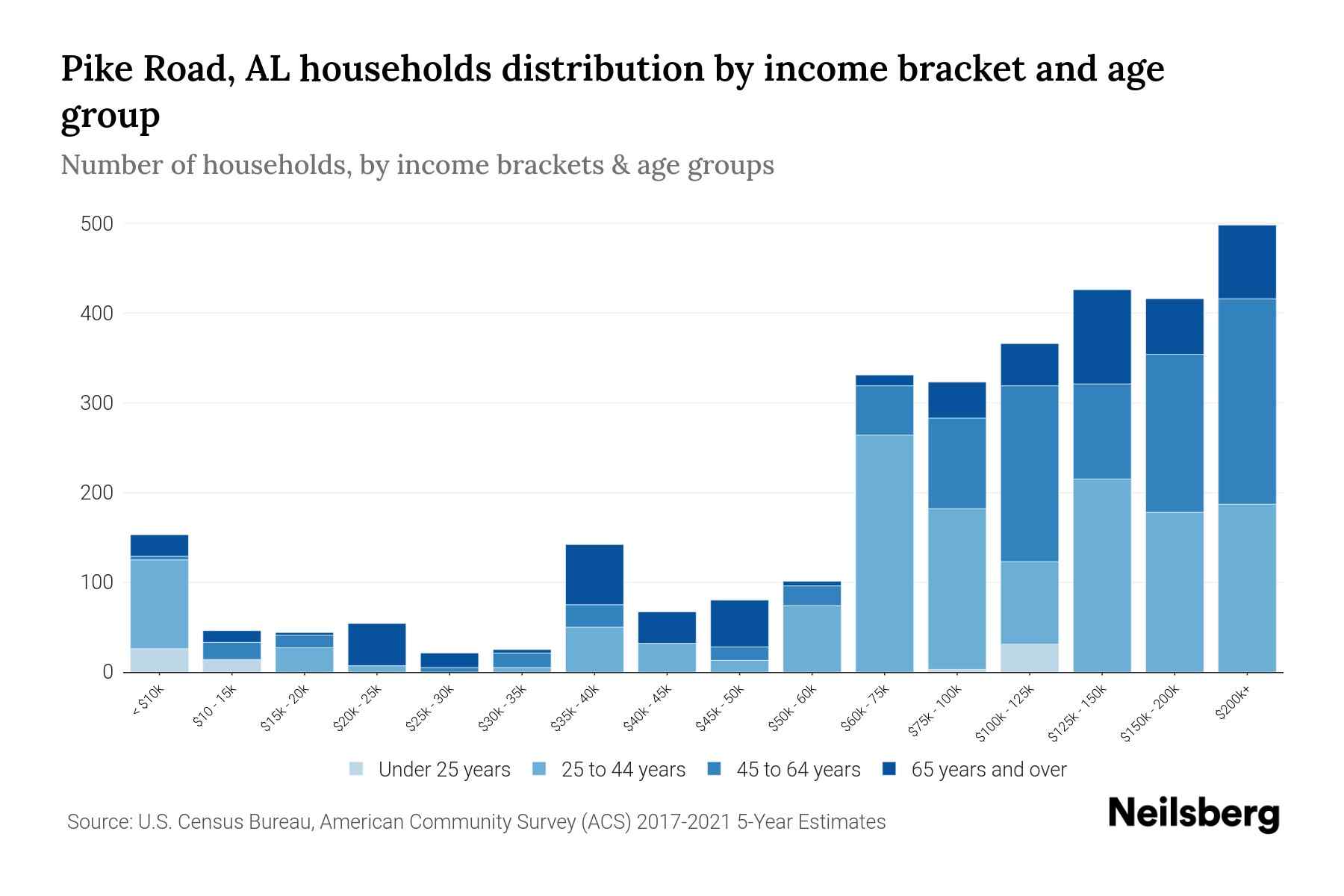 Pike Road, AL households distribution by income bracket and age group

Number of households, by income brackets & age groups

500
400
300
200
100
0

< $10k
$10 - 15k
$15k - 20k
$20k - 25k
$25k - 30k
$30k - 35k
$35k - 40k
$40k - 45k
$45k - 50k
$50k - 60k
$60k - 75k
$75k - 100k
$100k - 125k
$125k - 150k
$150k - 200k
$200k+

Under 25 years
25 to 44 years
45 to 64 years
65 years and over

Source: U.S. Census Bureau, American Community Survey (ACS) 2017-2021 5-Year Estimates

Neilsberg